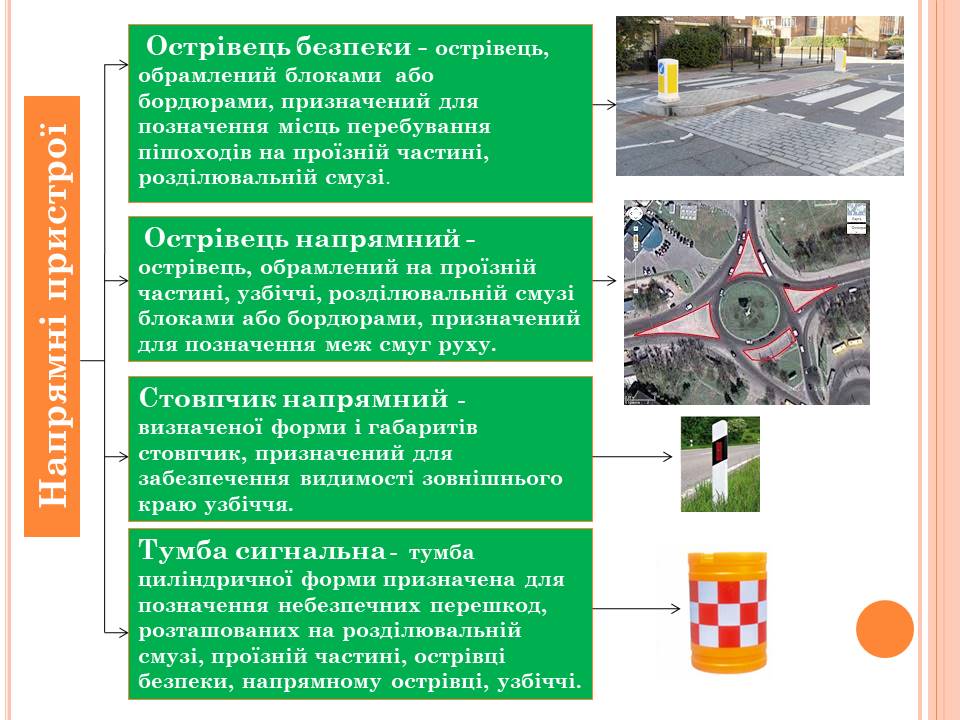 Напрямні пристрої

Острівець безпеки - острівець, обрамлений блоками або бордюрами, призначений для позначення місць перебування пішоходів на проїзній частині, розділювальній смузі.

Острівець напрямний - острівець, обрамлений на проїзній частині, узбіччі, розділювальній смузі блоками або бордюрами, призначений для позначення меж смуг руху.

Стовпчик напрямний - визначеної форми і габаритів стовпчик, призначений для забезпечення видимості зовнішнього краю узбіччя.

Тумба сигнальна - тумба циліндричної форми призначена для позначення небезпечних перешкод, розташованих на розділювальній смузі, проїзній частині, острівці безпеки, напрямному острівці, узбіччі.